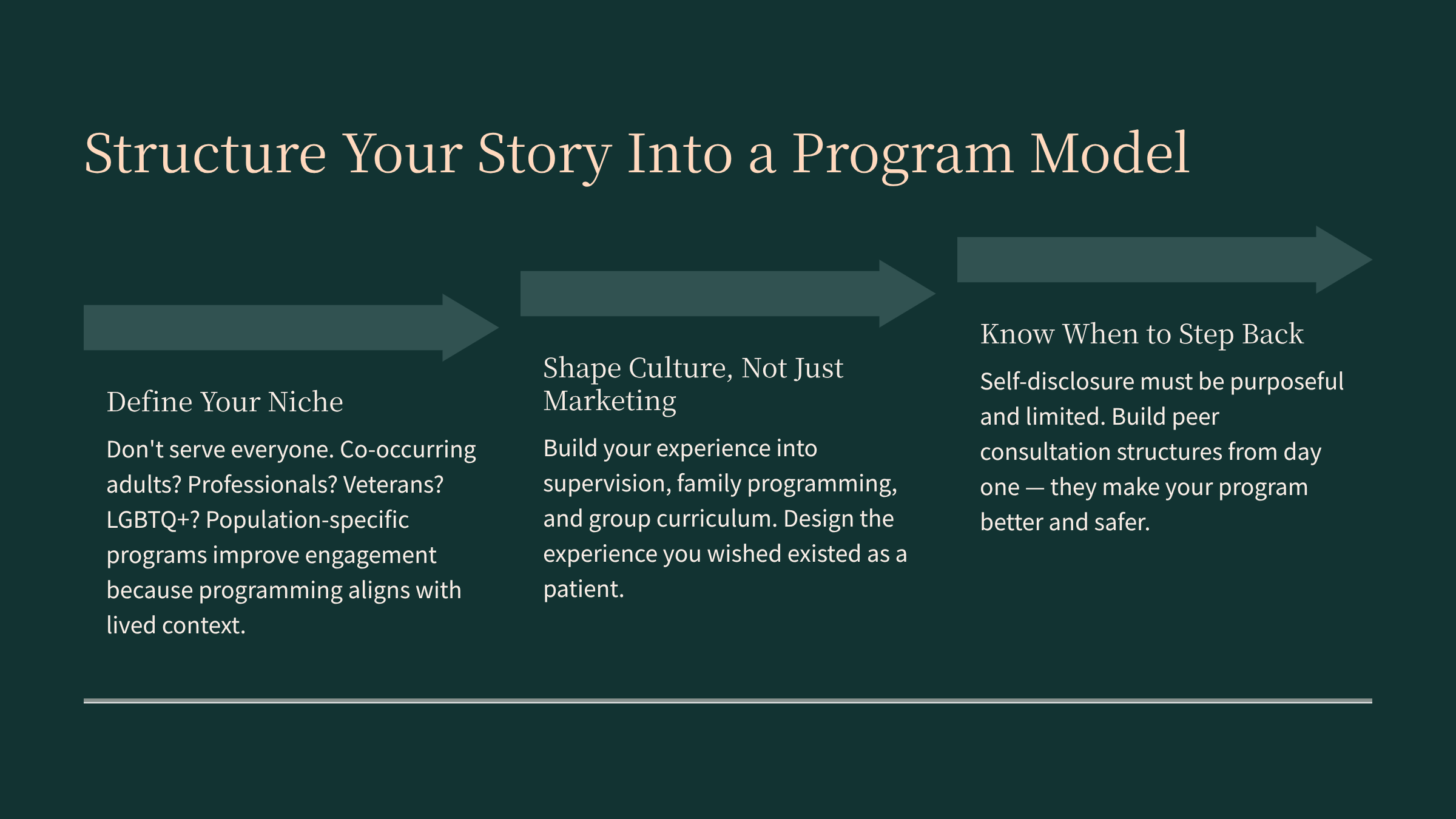 Structure Your Story Into a Program Model

Define Your Niche

Don't serve everyone. Co-occurring adults? Professionals? Veterans? LGBTQ+? Population-specific programs improve engagement because programming aligns with lived context.

Shape Culture, Not Just Marketing

Build your experience into supervision, family programming, and group curriculum. Design the experience you wished existed as a patient.

Know When to Step Back

Self-disclosure must be purposeful and limited. Build peer consultation structures from day one — they make your program better and safer.